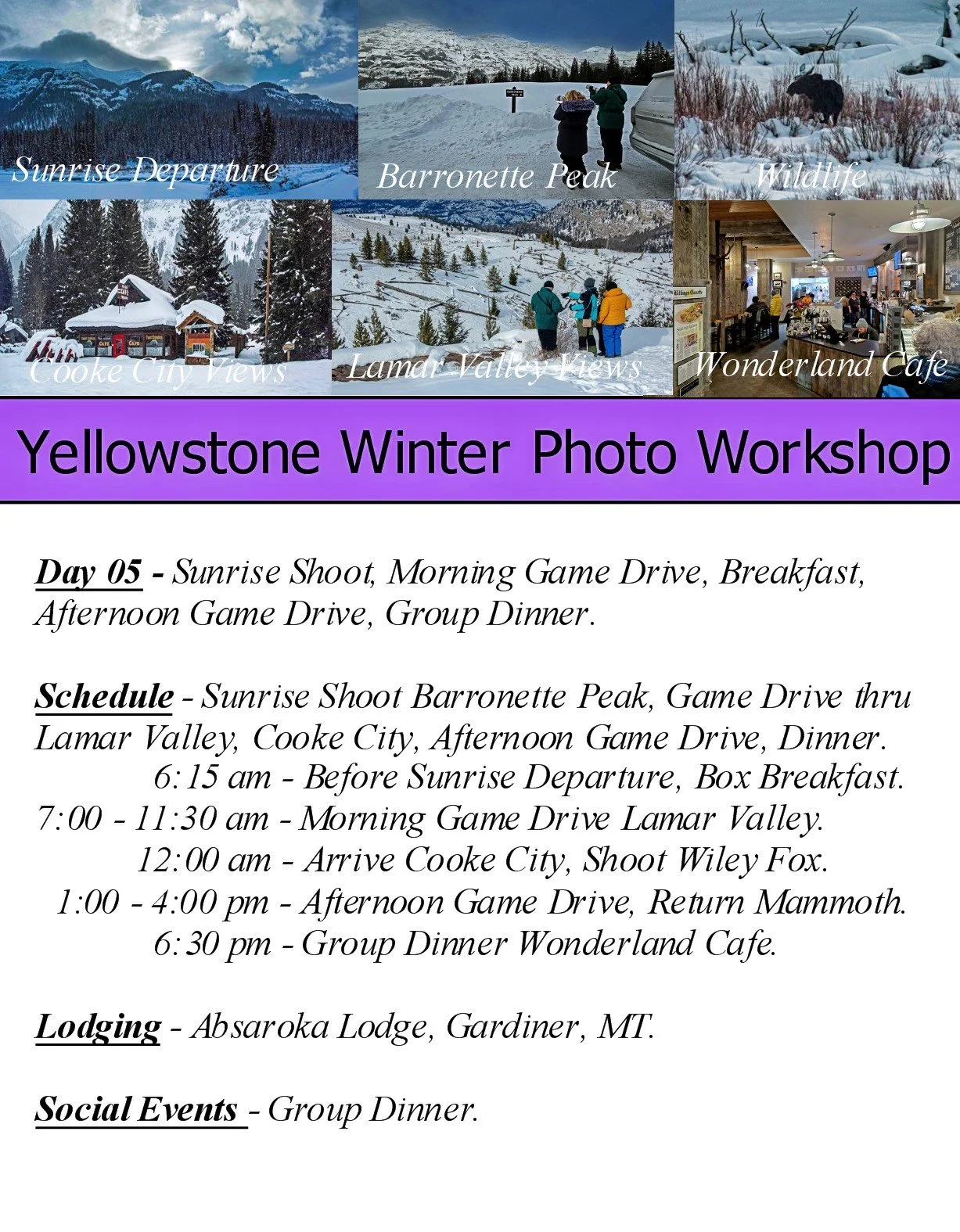 Sunrise Departure
Barronette Peak
Wildlife
Cooke City Views
Lamar Valley Views
Wonderland Cafe

Yellowstone Winter Photo Workshop

Day 05 - Sunrise Shoot, Morning Game Drive, Breakfast, Afternoon Game Drive, Group Dinner.

Schedule - Sunrise Shoot Barronette Peak, Game Drive thru Lamar Valley, Cooke City, Afternoon Game Drive, Dinner.
6:15 am - Before Sunrise Departure, Box Breakfast.
7:00 - 11:30 am - Morning Game Drive Lamar Valley.
12:00 am - Arrive Cooke City, Shoot Wiley Fox.
1:00 - 4:00 pm - Afternoon Game Drive, Return Mammoth.
6:30 pm - Group Dinner Wonderland Cafe.

Lodging - Absaroka Lodge, Gardiner, MT.

Social Events - Group Dinner.